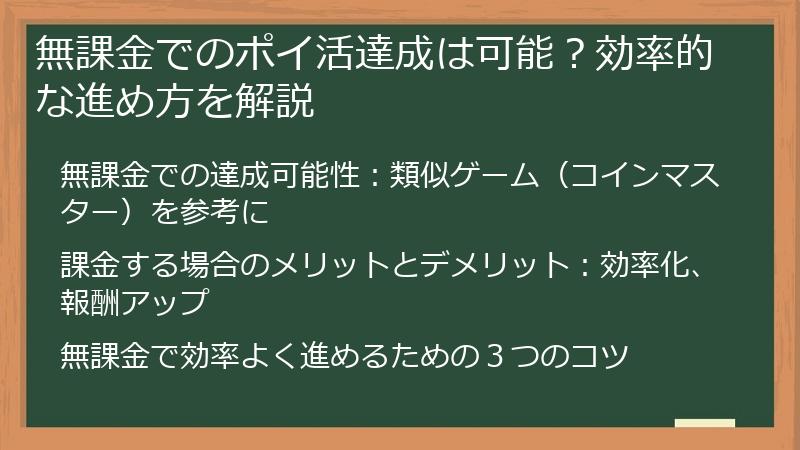 無課金でのポイ活達成は可能？効率的な進め方を解説

無課金での達成可能性：類似ゲーム（コインマスター）を参考に

課金する場合のメリットとデメリット：効率化、報酬アップ

無課金で効率よく進めるための３つのコツ